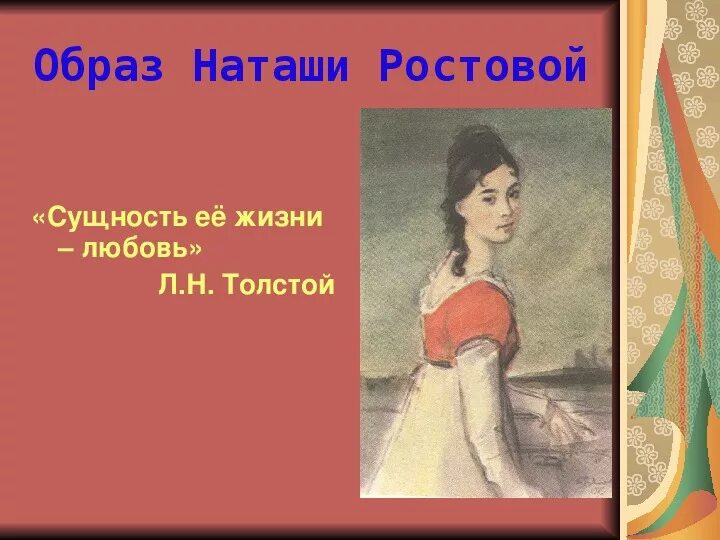 Образ Наташи Ростовой

«Сущность её жизни – любовь»
Л.Н. Толстой